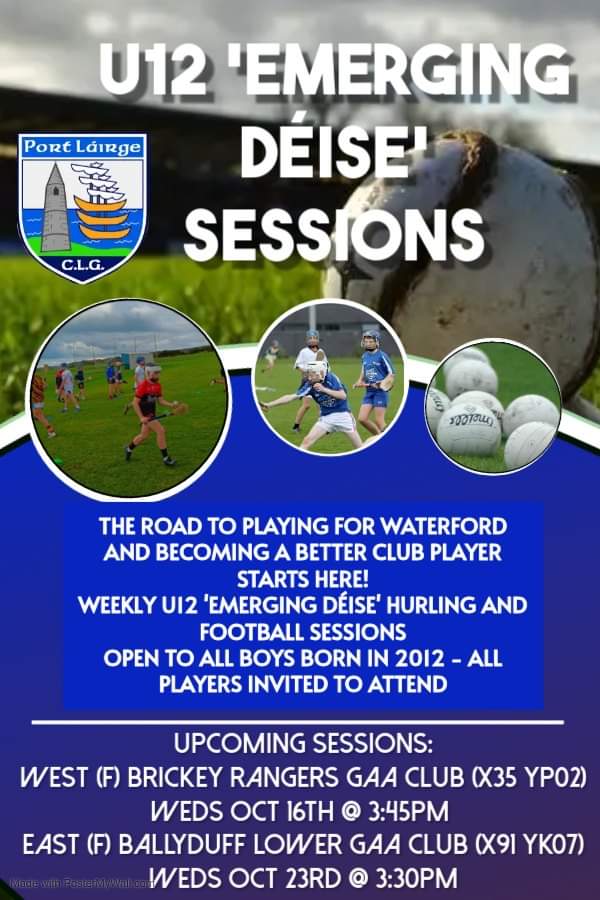 U12 'EMERGING DÉISE' SESSIONS

Port Láirge
C.L.G.

THE ROAD TO PLAYING FOR WATERFORD AND BECOMING A BETTER CLUB PLAYER STARTS HERE!
WEEKLY U12 'EMERGING DÉISE' HURLING AND FOOTBALL SESSIONS
OPEN TO ALL BOYS BORN IN 2012 - ALL PLAYERS INVITED TO ATTEND

UPCOMING SESSIONS:
WEST (F) BRICKEY RANGERS GAA CLUB (X35 YP02)
WEDS OCT 16TH @ 3:45PM
EAST (F) BALLYDUFF LOWER GAA CLUB (X91 YK07)
WEDS OCT 23RD @ 3:30PM

Made with PosterMyWall.com